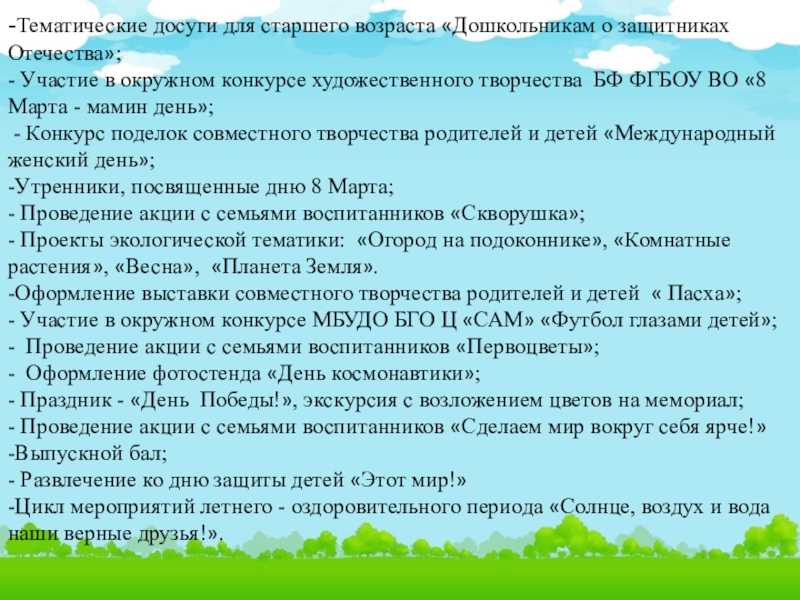 -Тематические досуги для старшего возраста «Дошкольникам о защитниках Отечества»;
- Участие в окружном конкурсе художественного творчества БФ ФГБОУ ВО «8 Марта - мамин день»;
- Конкурс поделок совместного творчества родителей и детей «Международный женский день»;
-Утренники, посвященные дню 8 Марта;
- Проведение акции с семьями воспитанников «Скворушка»;
- Проекты экологической тематики: «Огород на подоконнике», «Комнатные растения», «Весна», «Планета Земля».
-Оформление выставки совместного творчества родителей и детей « Пасха»;
- Участие в окружном конкурсе МБУДО БГО Ц «САМ» «Футбол глазами детей»;
- Проведение акции с семьями воспитанников «Первоцветы»;
- Оформление фотостенда «День космонавтики»;
- Праздник - «День Победы!», экскурсия с возложением цветов на мемориал;
- Проведение акции с семьями воспитанников «Сделаем мир вокруг себя ярче!»
-Выпускной бал;
- Развлечение ко дню защиты детей «Этот мир!»
-Цикл мероприятий летнего - оздоровительного периода «Солнце, воздух и вода наши верные друзья!».